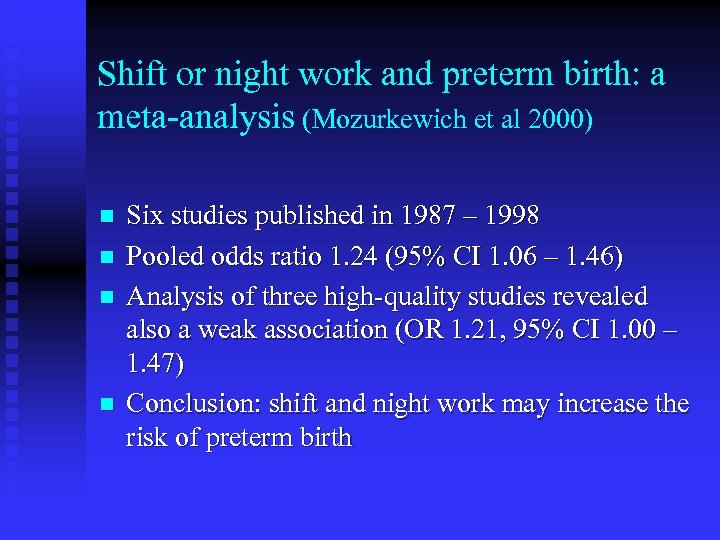 Shift or night work and preterm birth: a meta-analysis (Mozurkewich et al 2000)

- Six studies published in 1987 – 1998
- Pooled odds ratio 1.24 (95% CI 1.06 – 1.46)
- Analysis of three high-quality studies revealed also a weak association (OR 1.21, 95% CI 1.00 – 1.47)
- Conclusion: shift and night work may increase the risk of preterm birth